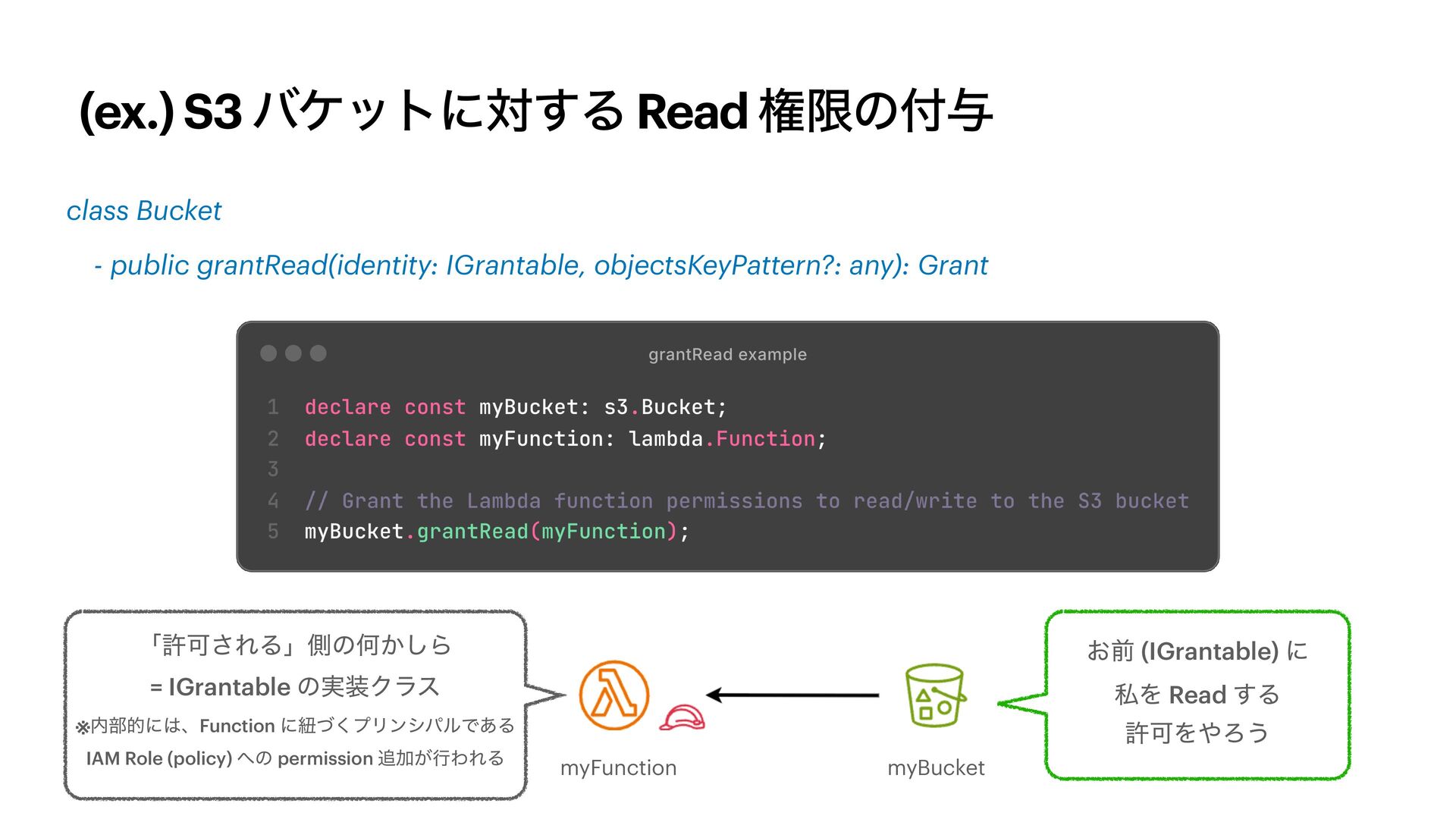 (ex.) S3 バケットに対する Read 権限の付与

class Bucket

- public grantRead(identity: IGrantable, objectsKeyPattern?: any): Grant

grantRead example

1 declare const myBucket: s3.Bucket;
2 declare const myFunction: lambda.Function;
3
4 // Grant the Lambda function permissions to read/write to the S3 bucket
5 myBucket.grantRead(myFunction);

「許可される」側の何かしら

= IGrantable の実装クラス

※内部的には、Function に紐づくプリンシパルである IAM Role (policy) への permission 追加が行われる

myFunction

myBucket

お前 (IGrantable) に

私を Read する

許可をやろう